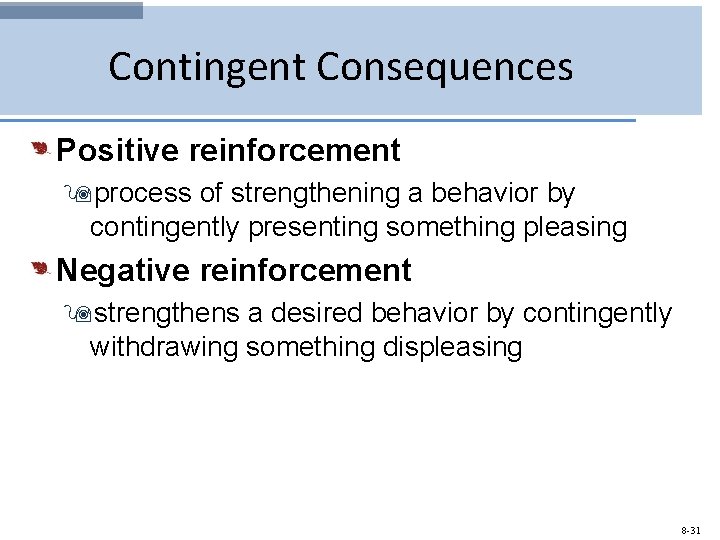 Contingent Consequences

Positive reinforcement

process of strengthening a behavior by contingently presenting something pleasing

Negative reinforcement

strengthens a desired behavior by contingently withdrawing something displeasing

8-31